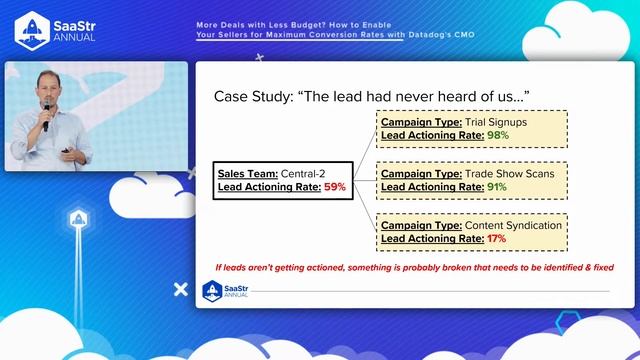 SaaStr ANNUAL

More Deals with Less Budget? How to Enable Your Sellers for Maximum Conversion Rates with Datadog's CMO

Case Study: "The lead had never heard of us..."

Sales Team: Central-2
Lead Actioning Rate: 59%

Campaign Type: Trial Signups
Lead Actioning Rate: 98%

Campaign Type: Trade Show Scans
Lead Actioning Rate: 91%

Campaign Type: Content Syndication
Lead Actioning Rate: 17%

If leads aren't getting actioned, something is probably broken that needs to be identified & fixed

SaaStr ANNUAL